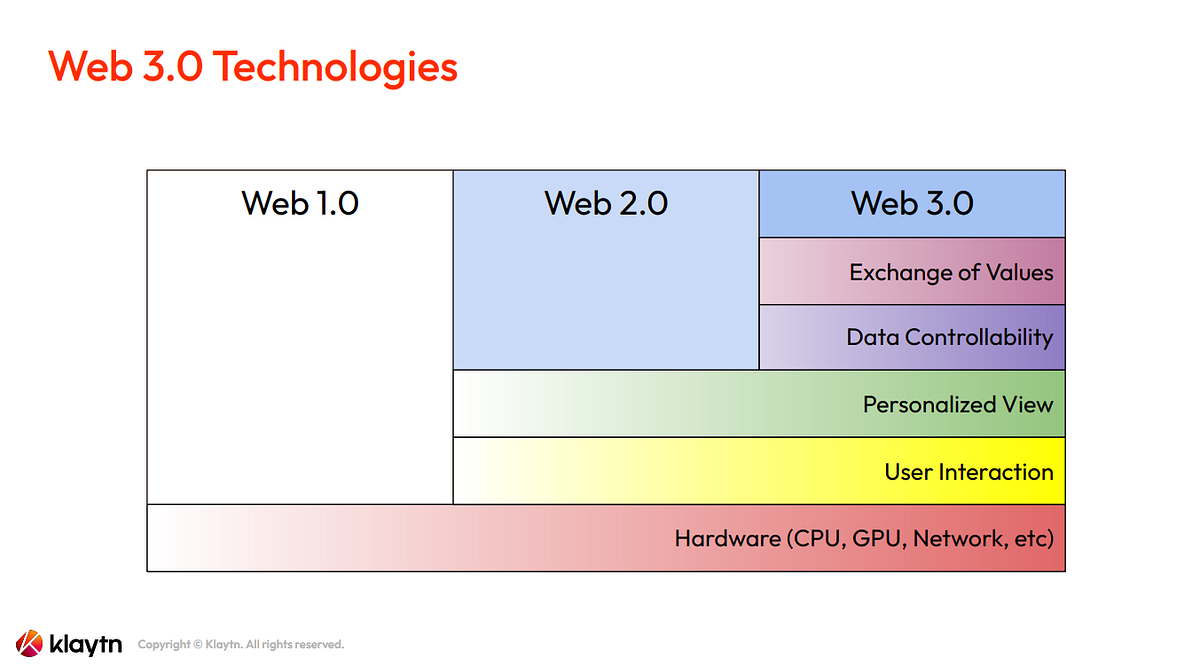 Web 3.0 Technologies

Web 1.0

Web 2.0

Web 3.0

Exchange of Values

Data Controllability

Personalized View

User Interaction

Hardware (CPU, GPU, Network, etc)

klaytn Copyright © Klaytn. All rights reserved.